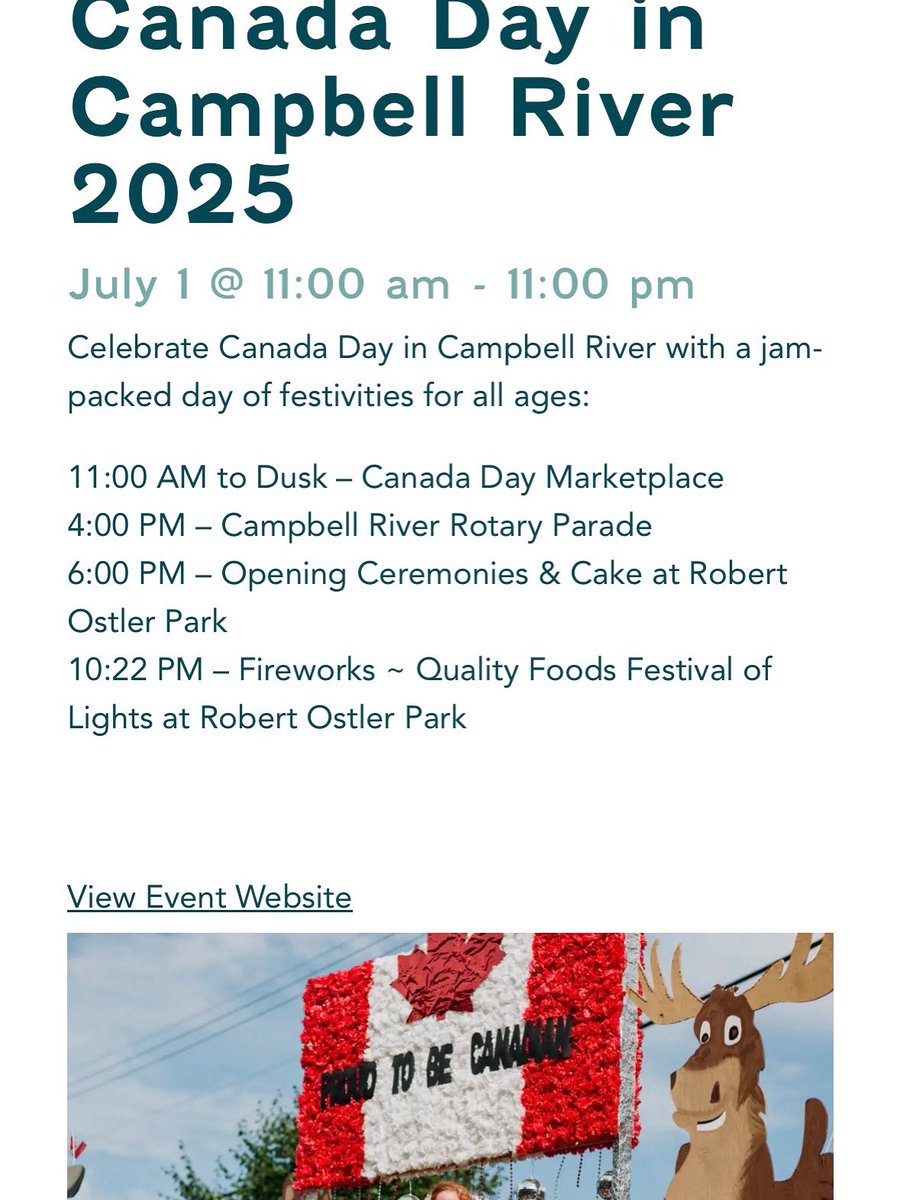 Canada Day in Campbell River 2025

July 1 @ 11:00 am - 11:00 pm

Celebrate Canada Day in Campbell River with a jam-packed day of festivities for all ages:

11:00 AM to Dusk – Canada Day Marketplace
4:00 PM – Campbell River Rotary Parade
6:00 PM – Opening Ceremonies & Cake at Robert Ostler Park
10:22 PM – Fireworks ~ Quality Foods Festival of Lights at Robert Ostler Park

View Event Website

PROUD TO BE CANADIAN